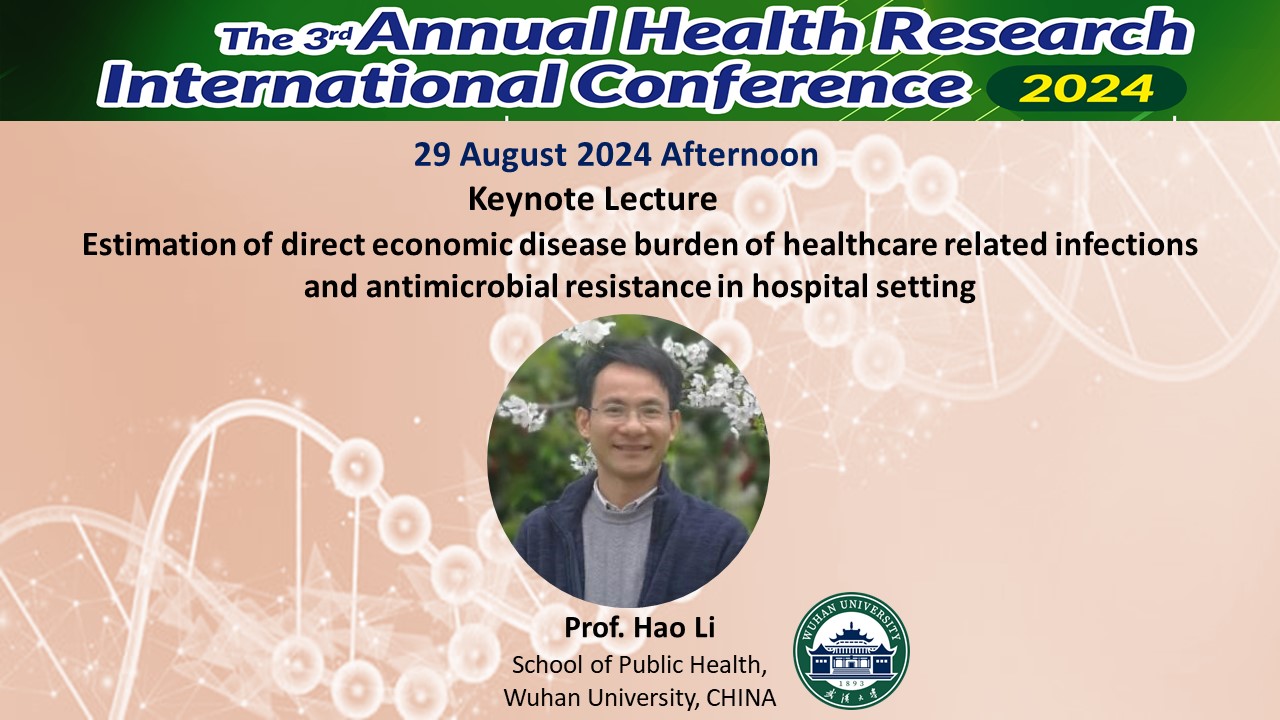 The 3rd Annual Health Research International Conference 2024

29 August 2024 Afternoon

Keynote Lecture

Estimation of direct economic disease burden of healthcare related infections and antimicrobial resistance in hospital setting

Prof. Hao Li

School of Public Health, Wuhan University, CHINA

WUHAN UNIVERSITY

1893

武漢大學